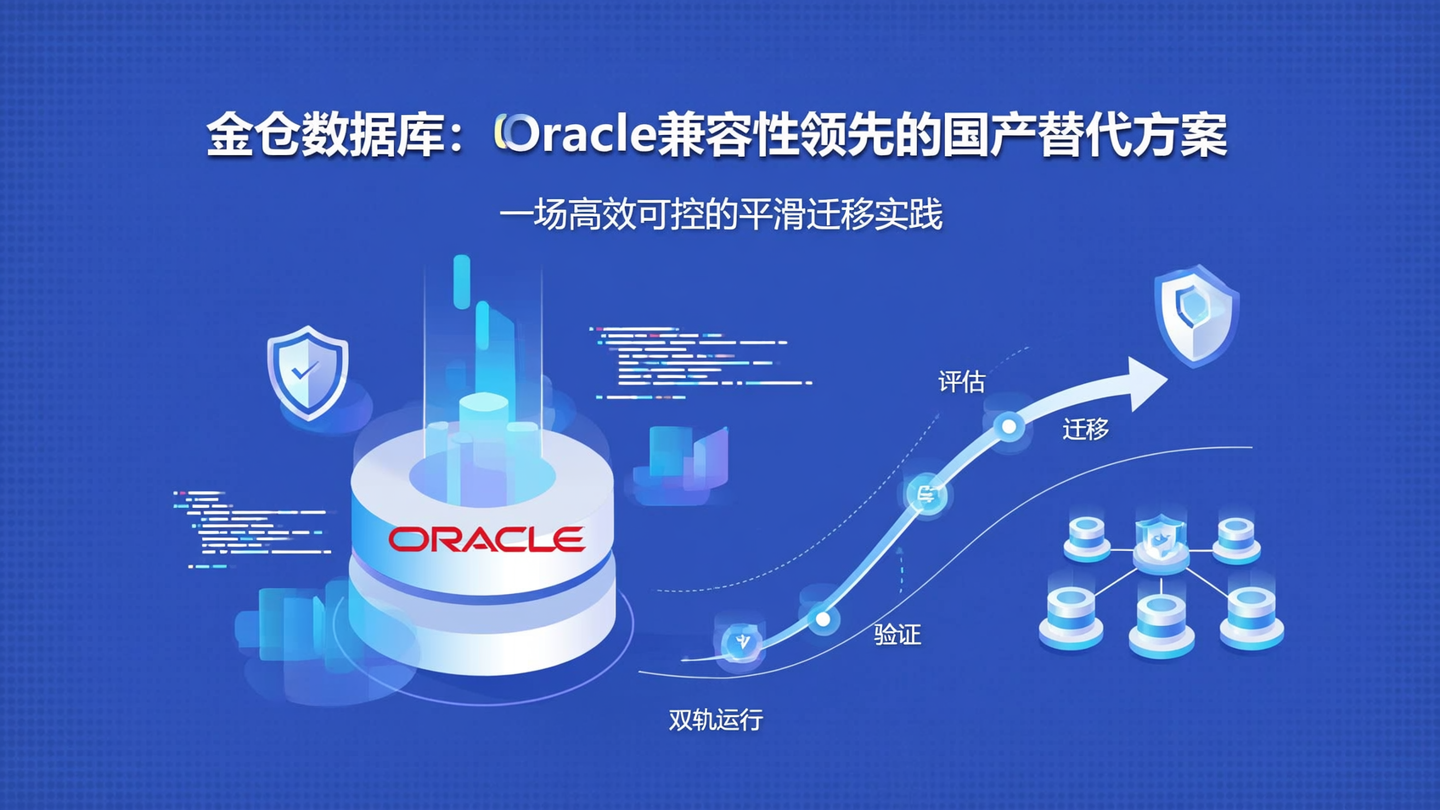 金仓数据库：Oracle兼容性领先的国产替代方案

一场高效可控的平滑迁移实践

ORACLE

评估

迁移

验证

双轨运行